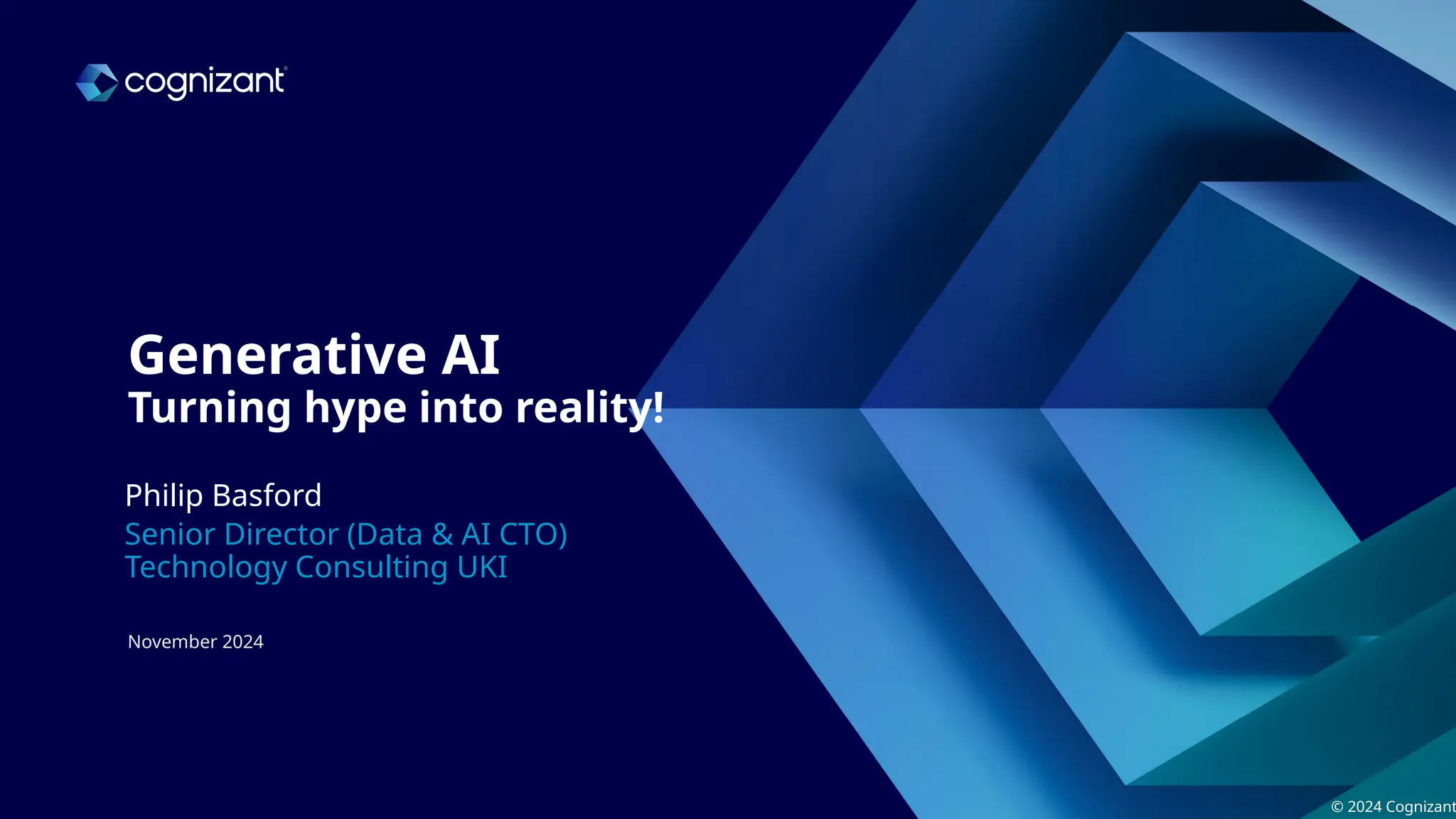 cognizant

Generative AI
Turning hype into reality!

Philip Basford
Senior Director (Data & AI CTO)
Technology Consulting UKI

November 2024

© 2024 Cognizant